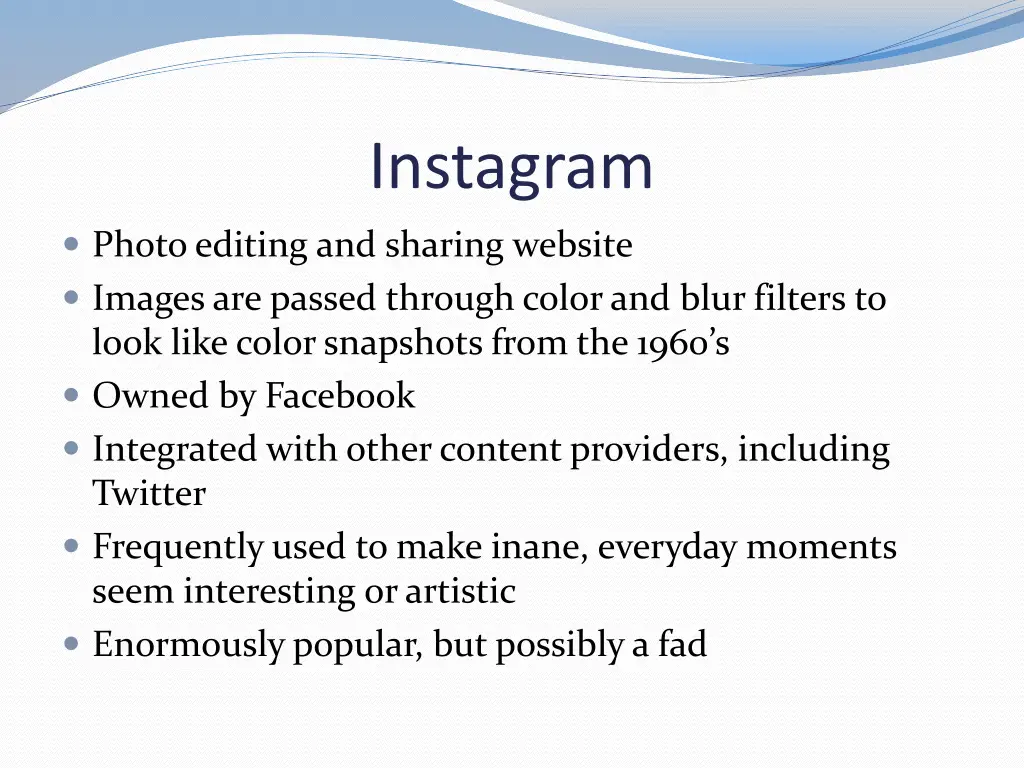 Instagram

- Photo editing and sharing website
- Images are passed through color and blur filters to look like color snapshots from the 1960’s
- Owned by Facebook
- Integrated with other content providers, including Twitter
- Frequently used to make inane, everyday moments seem interesting or artistic
- Enormously popular, but possibly a fad